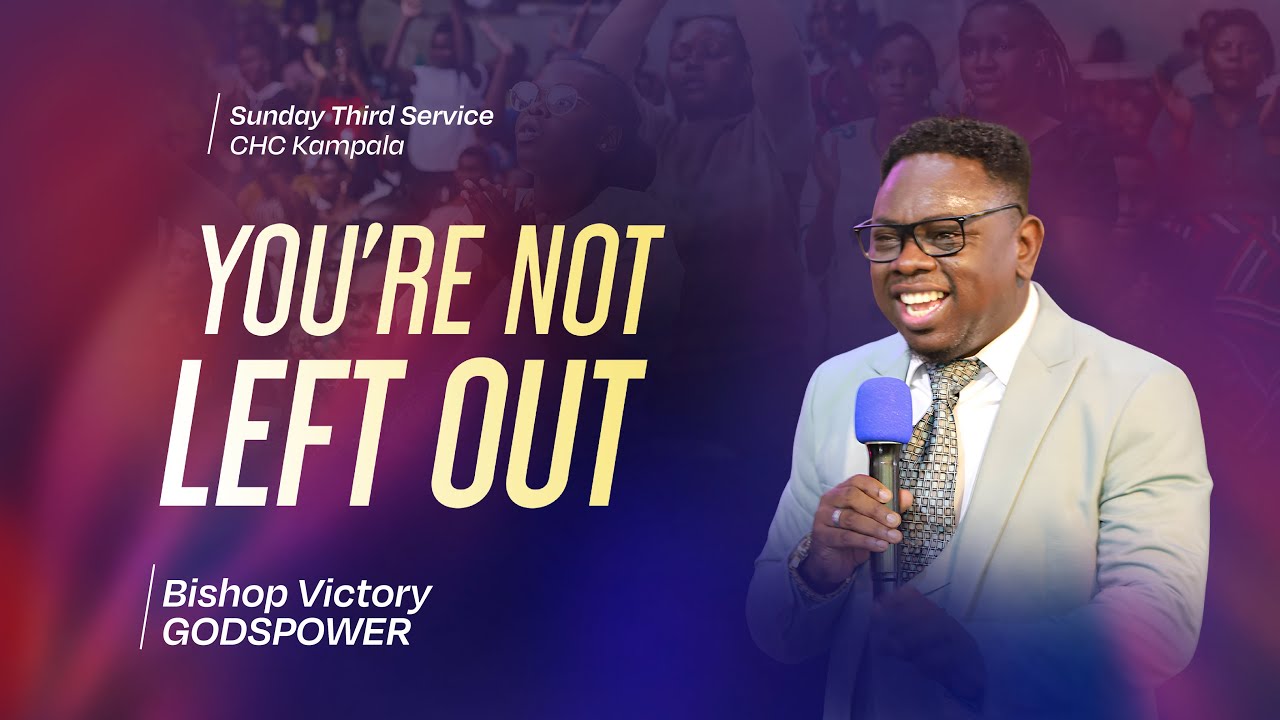 Sunday Third Service
CHC Kampala

YOU'RE NOT LEFT OUT

Bishop Victory
GODSPOWER